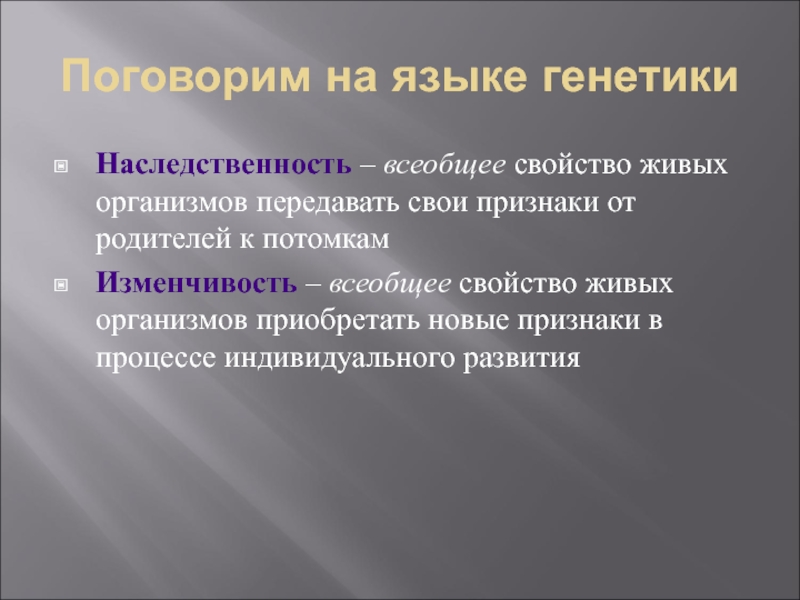 Поговорим на языке генетики

Наследственность – всеобщее свойство живых организмов передавать свои признаки от родителей к потомкам

Изменчивость – всеобщее свойство живых организмов приобретать новые признаки в процессе индивидуального развития